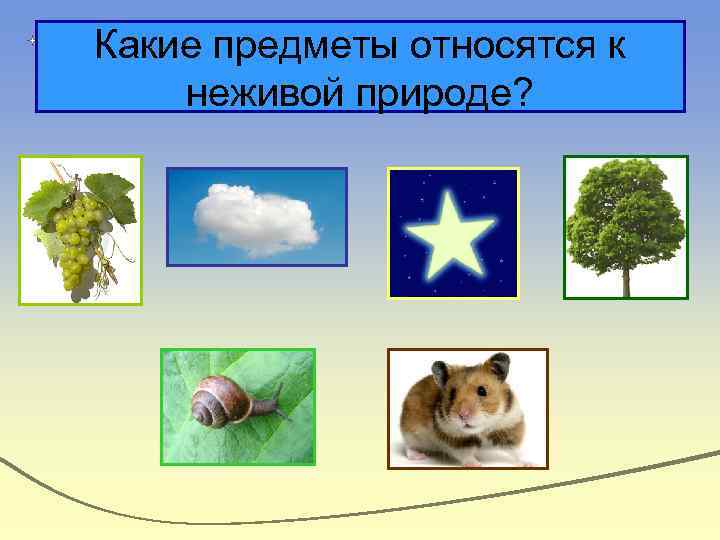 Какие предметы относятся к неживой природе?